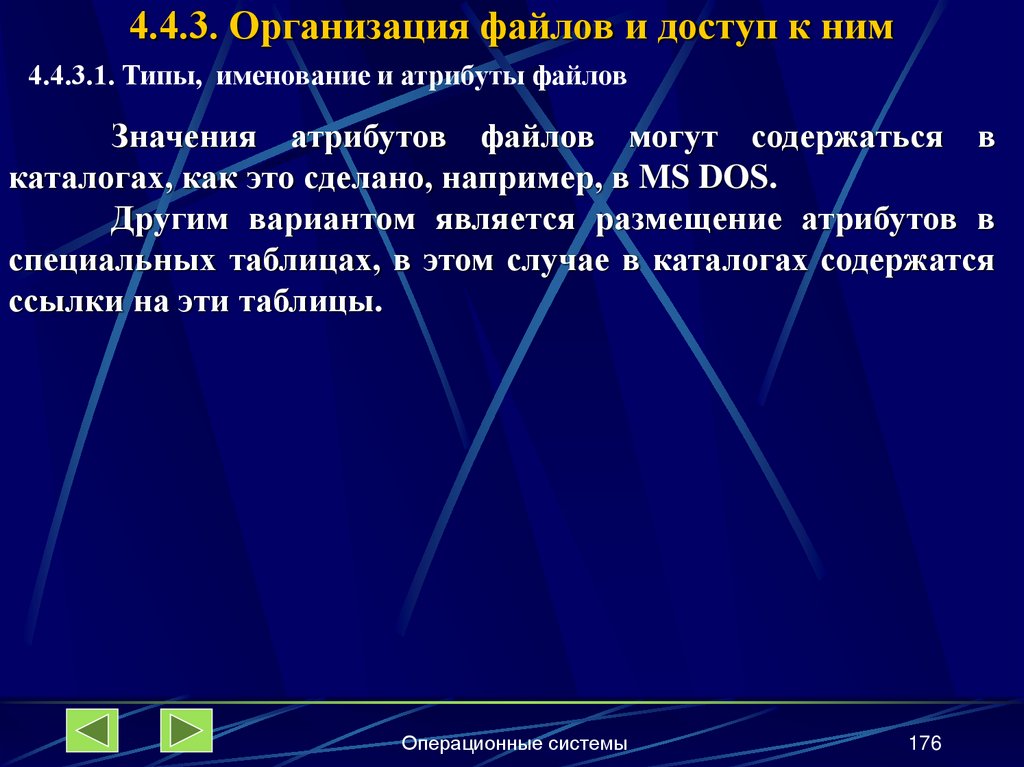 4.4.3. Организация файлов и доступ к ним

4.4.3.1. Типы, именование и атрибуты файлов

Значения атрибутов файлов могут содержаться в каталогах, как это сделано, например, в MS DOS.

Другим вариантом является размещение атрибутов в специальных таблицах, в этом случае в каталогах содержатся ссылки на эти таблицы.

Операционные системы

176